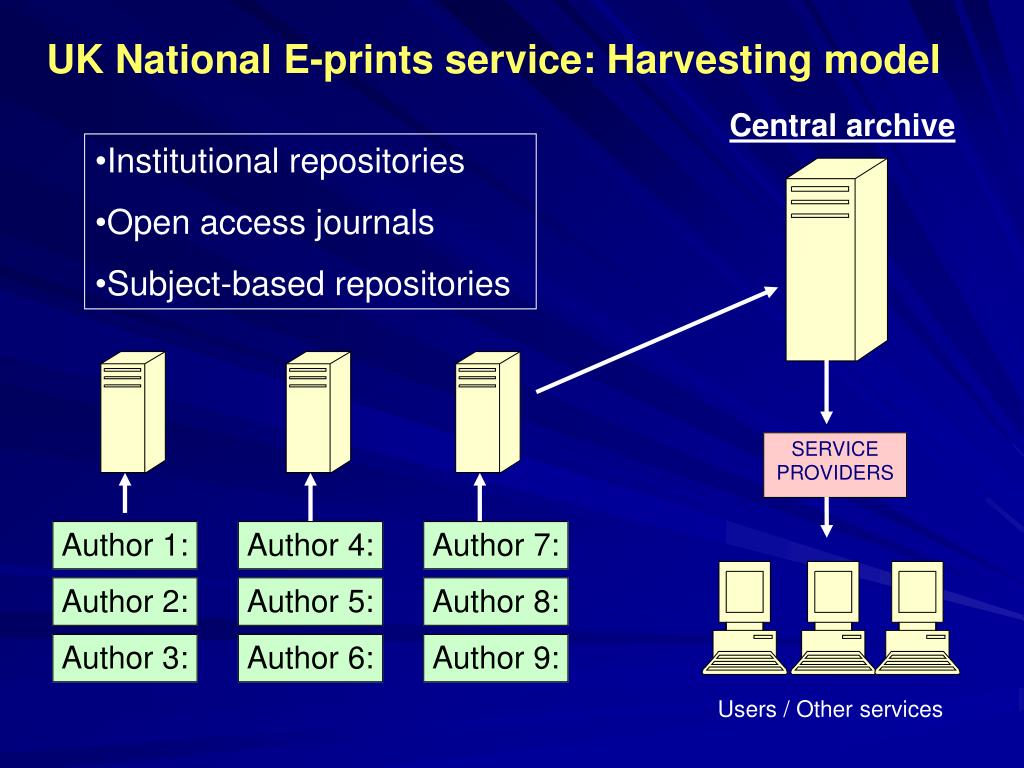 UK National E-prints service: Harvesting model

Central archive

•Institutional repositories

•Open access journals

•Subject-based repositories

SERVICE PROVIDERS

Author 1:
Author 2:
Author 3:

Author 4:
Author 5:
Author 6:

Author 7:
Author 8:
Author 9:

Users / Other services